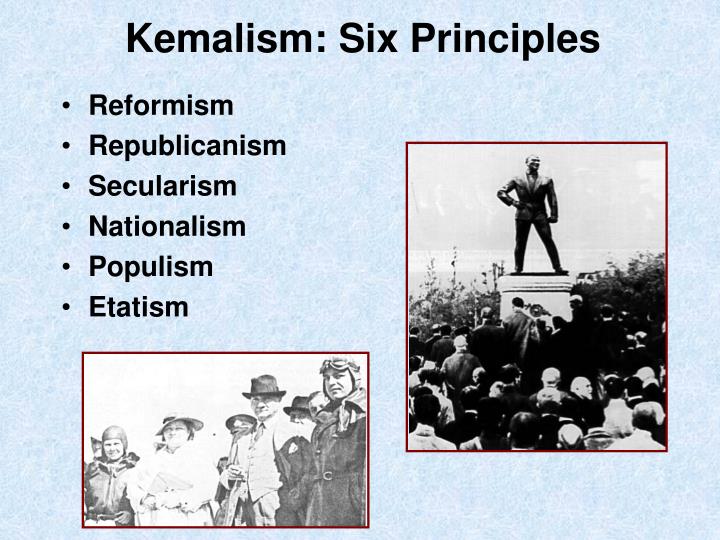 Kemalism: Six Principles

• Reformism
• Republicanism
• Secularism
• Nationalism
• Populism
• Etatism